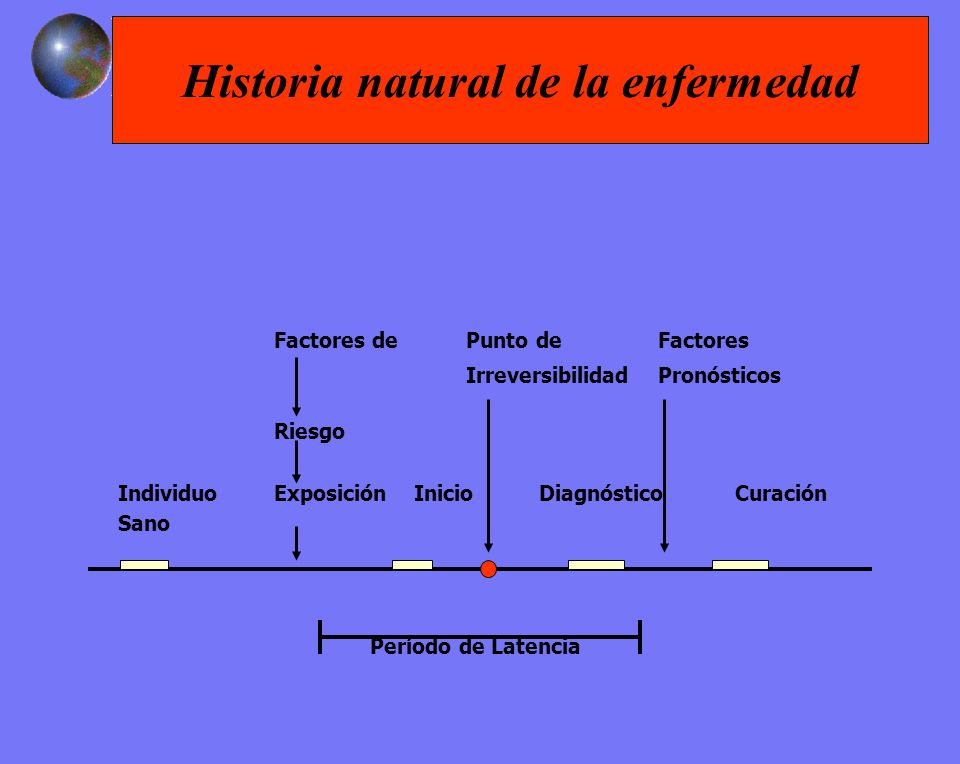 Historia natural de la enfermedad

Factores de

Riesgo

Punto de Irreversibilidad

Factores Pronósticos

Individuo Sano

Exposición

Inicio

Diagnóstico

Curación

Período de Latencia